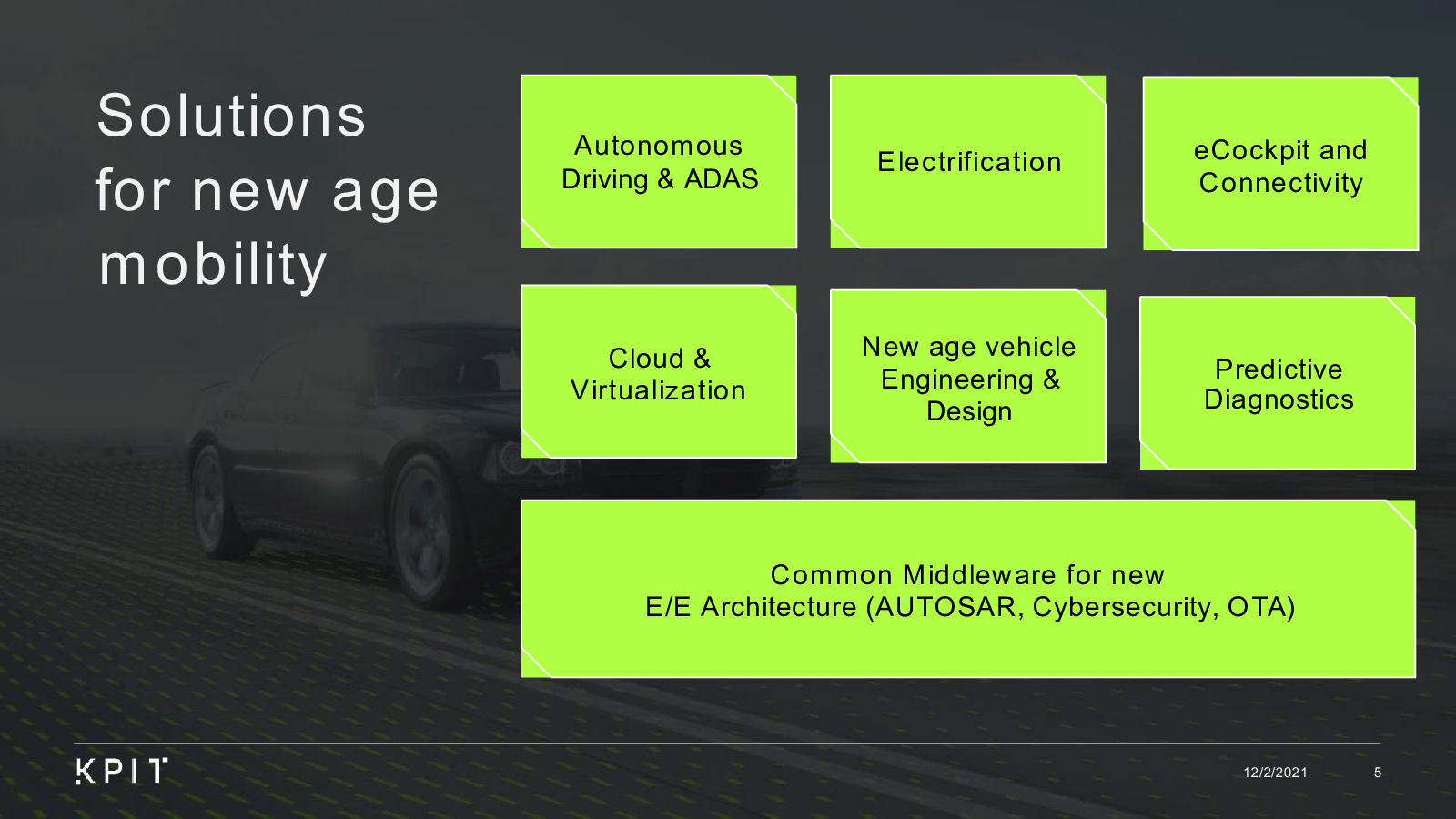 Solutions for new age mobility

Autonomous Driving & ADAS

Electrification

eCockpit and Connectivity

Cloud & Virtualization

New age vehicle Engineering & Design

Predictive Diagnostics

Common Middleware for new
E/E Architecture (AUTOSAR, Cybersecurity, OTA)

KPIT

12/2/2021

5